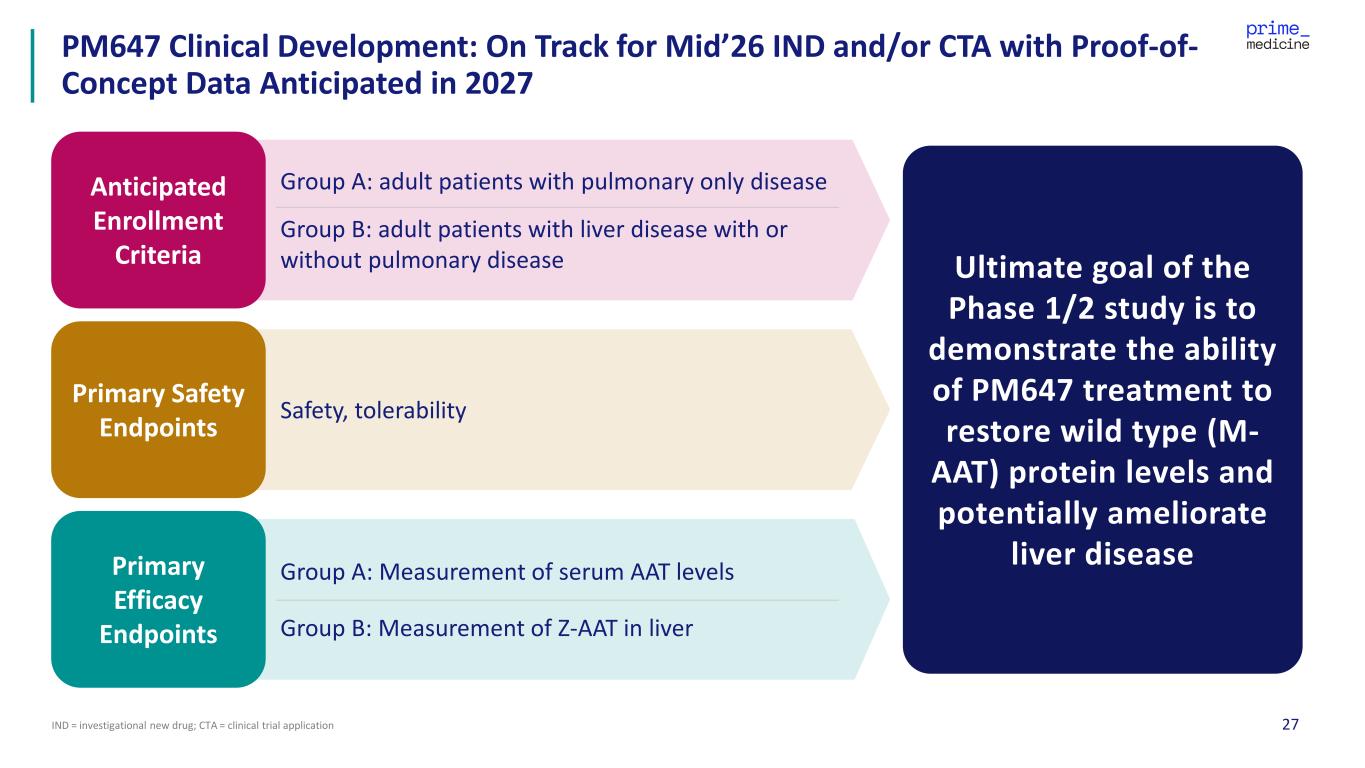 PM647 Clinical Development: On Track for Mid'26 IND and/or CTA with Proof-of-Concept Data Anticipated in 2027

prime_ medicine

Anticipated Enrollment Criteria

Group A: adult patients with pulmonary only disease

Group B: adult patients with liver disease with or without pulmonary disease

Primary Safety Endpoints

Safety, tolerability

Primary Efficacy Endpoints

Group A: Measurement of serum AAT levels

Group B: Measurement of Z-AAT in liver

Ultimate goal of the Phase 1/2 study is to demonstrate the ability of PM647 treatment to restore wild type (M-AAT) protein levels and potentially ameliorate liver disease

IND = investigational new drug; CTA = clinical trial application

27